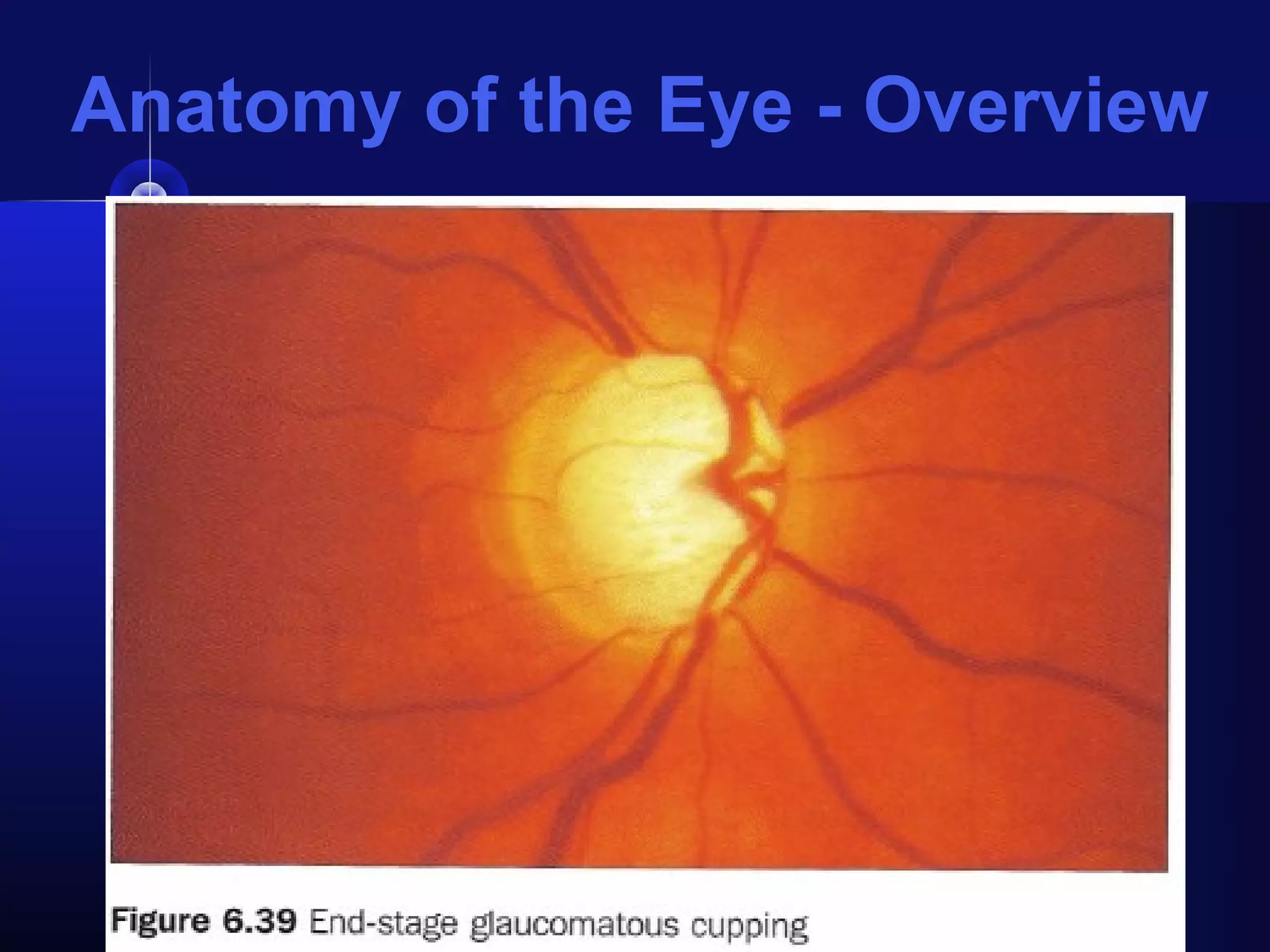 Anatomy of the Eye - Overview

Figure 6.39 End-stage glaucomatous cupping